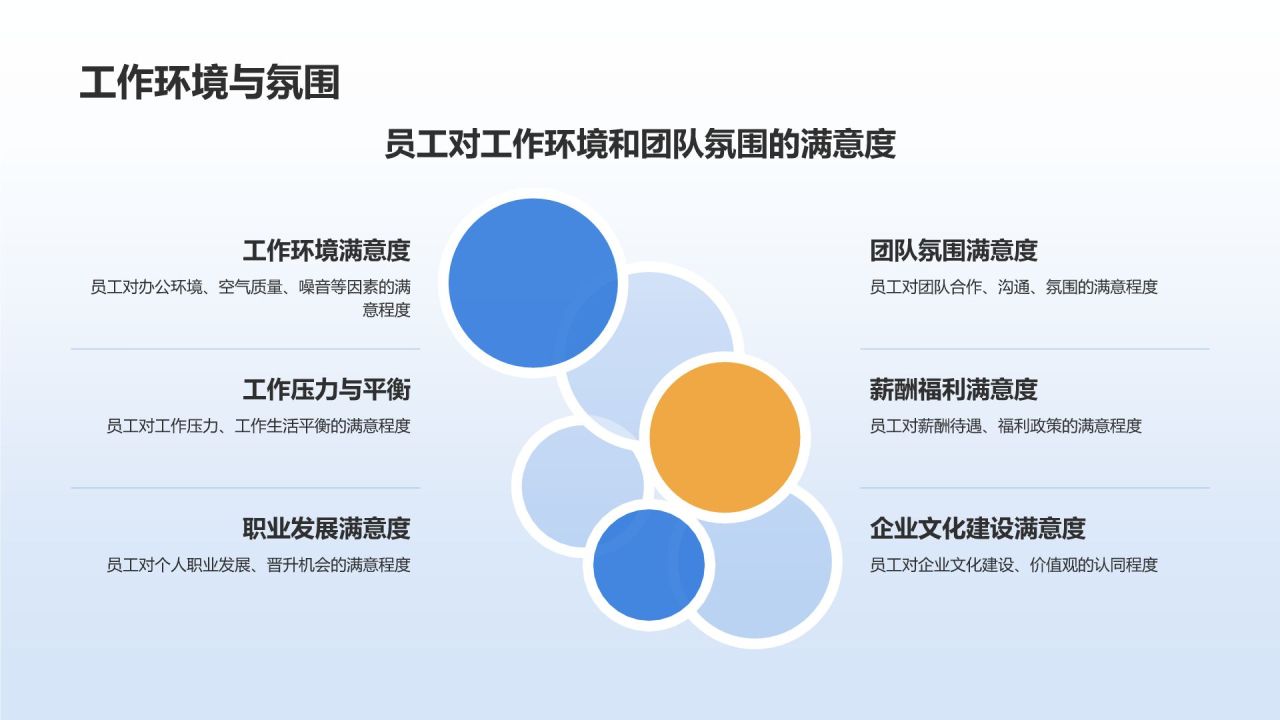 工作环境与氛围

员工对工作环境和团队氛围的满意度

工作环境满意度
员工对办公环境、空气质量、噪音等因素的满意程度

工作压力与平衡
员工对工作压力、工作生活平衡的满意程度

职业发展满意度
员工对个人职业发展、晋升机会的满意程度

团队氛围满意度
员工对团队合作、沟通、氛围的满意程度

薪酬福利满意度
员工对薪酬待遇、福利政策的满意程度

企业文化建设满意度
员工对企业文化建设、价值观的认同程度